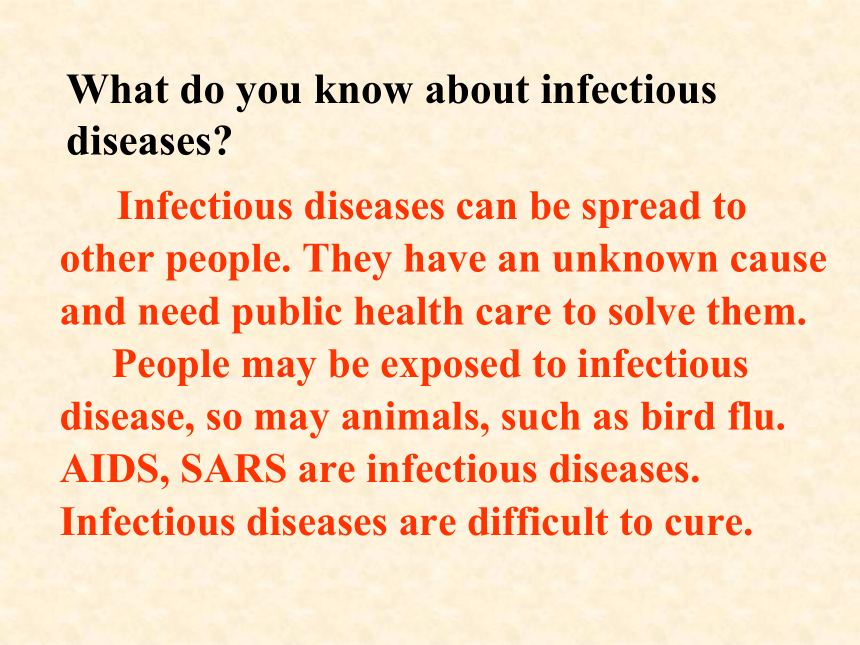 What do you know about infectious diseases?

Infectious diseases can be spread to other people. They have an unknown cause and need public health care to solve them.

People may be exposed to infectious disease, so may animals, such as bird flu. AIDS, SARS are infectious diseases. Infectious diseases are difficult to cure.